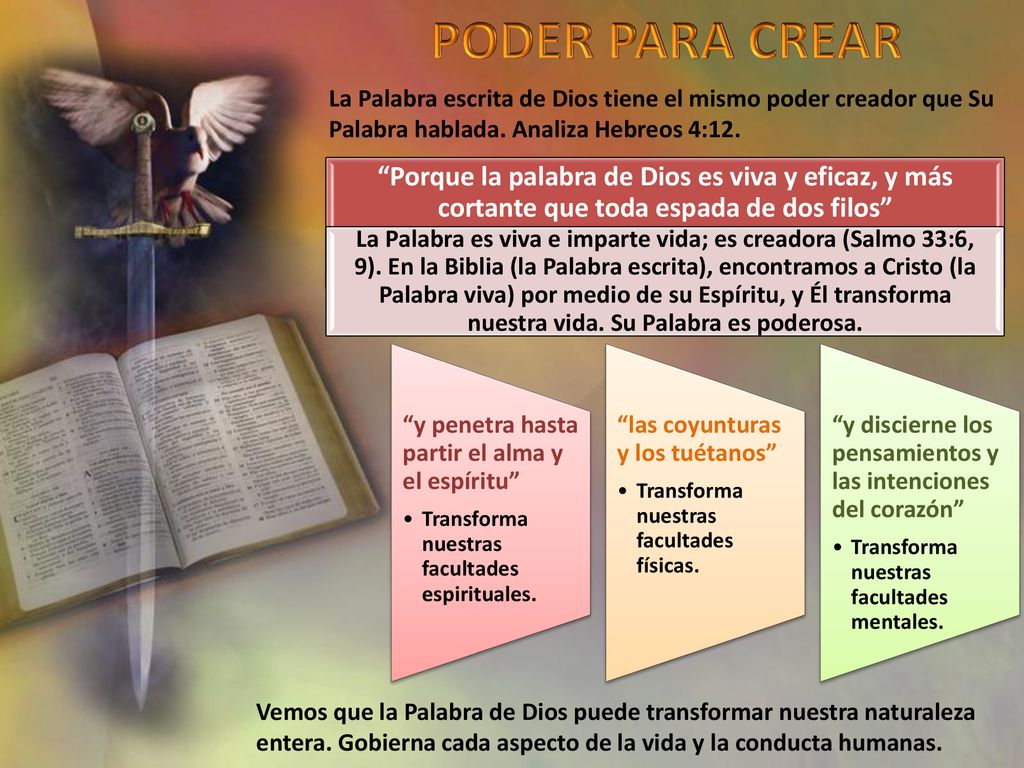 PODER PARA CREAR

La Palabra escrita de Dios tiene el mismo poder creador que Su Palabra hablada. Analiza Hebreos 4:12.

“Porque la palabra de Dios es viva y eficaz, y más cortante que toda espada de dos filos”

La Palabra es viva e imparte vida; es creadora (Salmo 33:6, 9). En la Biblia (la Palabra escrita), encontramos a Cristo (la Palabra viva) por medio de su Espíritu, y Él transforma nuestra vida. Su Palabra es poderosa.

“y penetra hasta partir el alma y el espíritu”
• Transforma nuestras facultades espirituales.

“las coyunturas y los tuétanos”
• Transforma nuestras facultades físicas.

“y discierne los pensamientos y las intenciones del corazón”
• Transforma nuestras facultades mentales.

Vemos que la Palabra de Dios puede transformar nuestra naturaleza entera. Gobierna cada aspecto de la vida y la conducta humanas.